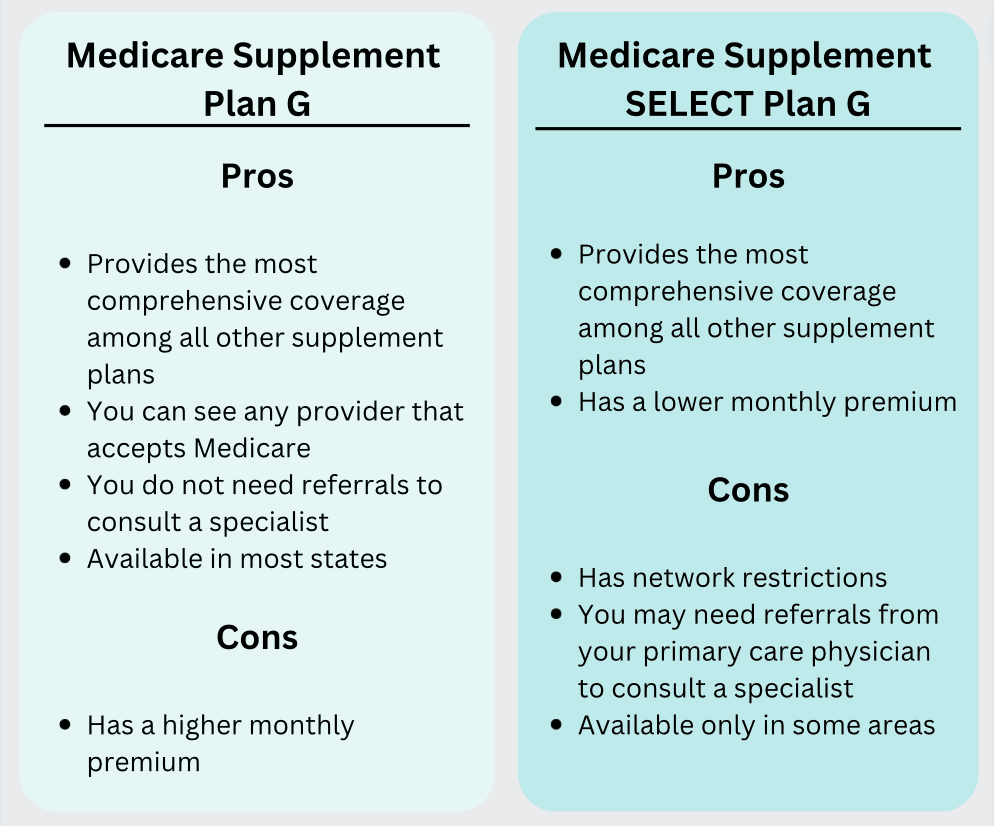 Medicare Supplement Plan G

Pros

- Provides the most comprehensive coverage among all other supplement plans
- You can see any provider that accepts Medicare
- You do not need referrals to consult a specialist
- Available in most states

Cons

- Has a higher monthly premium

Medicare Supplement SELECT Plan G

Pros

- Provides the most comprehensive coverage among all other supplement plans
- Has a lower monthly premium

Cons

- Has network restrictions
- You may need referrals from your primary care physician to consult a specialist
- Available only in some areas